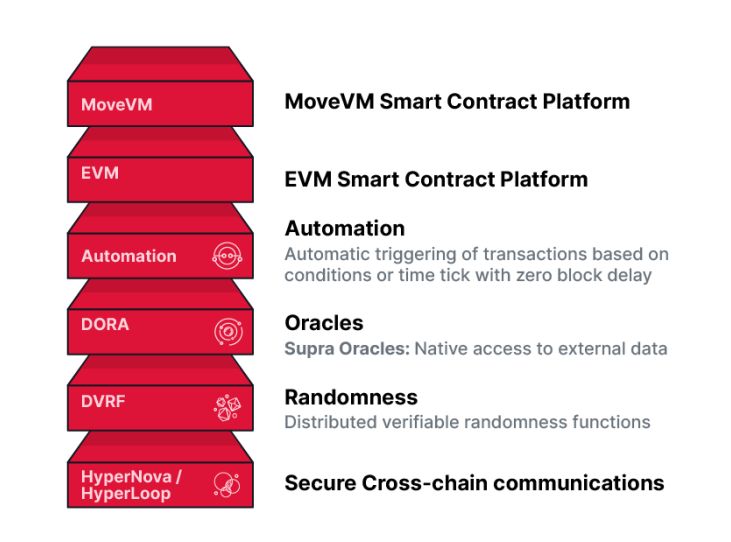 MoveVM

MoveVM Smart Contract Platform

EVM

EVM Smart Contract Platform

Automation

Automation

Automatic triggering of transactions based on conditions or time tick with zero block delay

DORA

Oracles

Supra Oracles: Native access to external data

DVRF

Randomness

Distributed verifiable randomness functions

HyperNova / HyperLoop

Secure Cross-chain communications